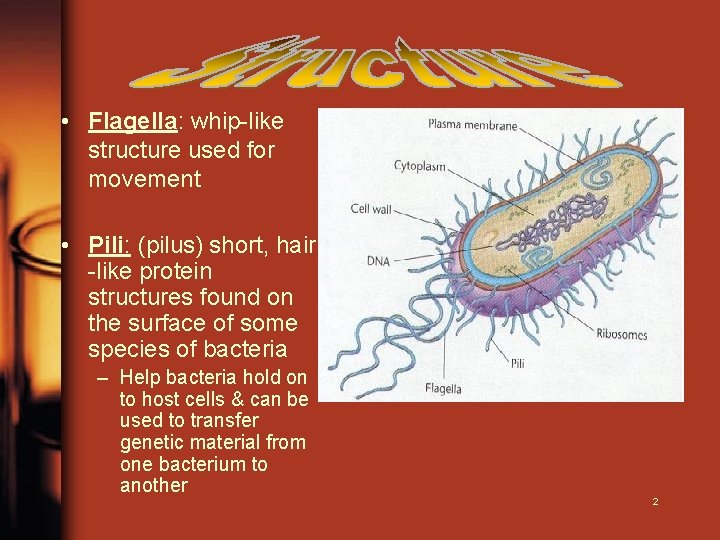 Structure

• Flagella: whip-like structure used for movement

• Pili: (pilus) short, hair -like protein structures found on the surface of some species of bacteria
– Help bacteria hold on to host cells & can be used to transfer genetic material from one bacterium to another

Plasma membrane
Cytoplasm
Cell wall
DNA
Ribosomes
Pili
Flagella

2